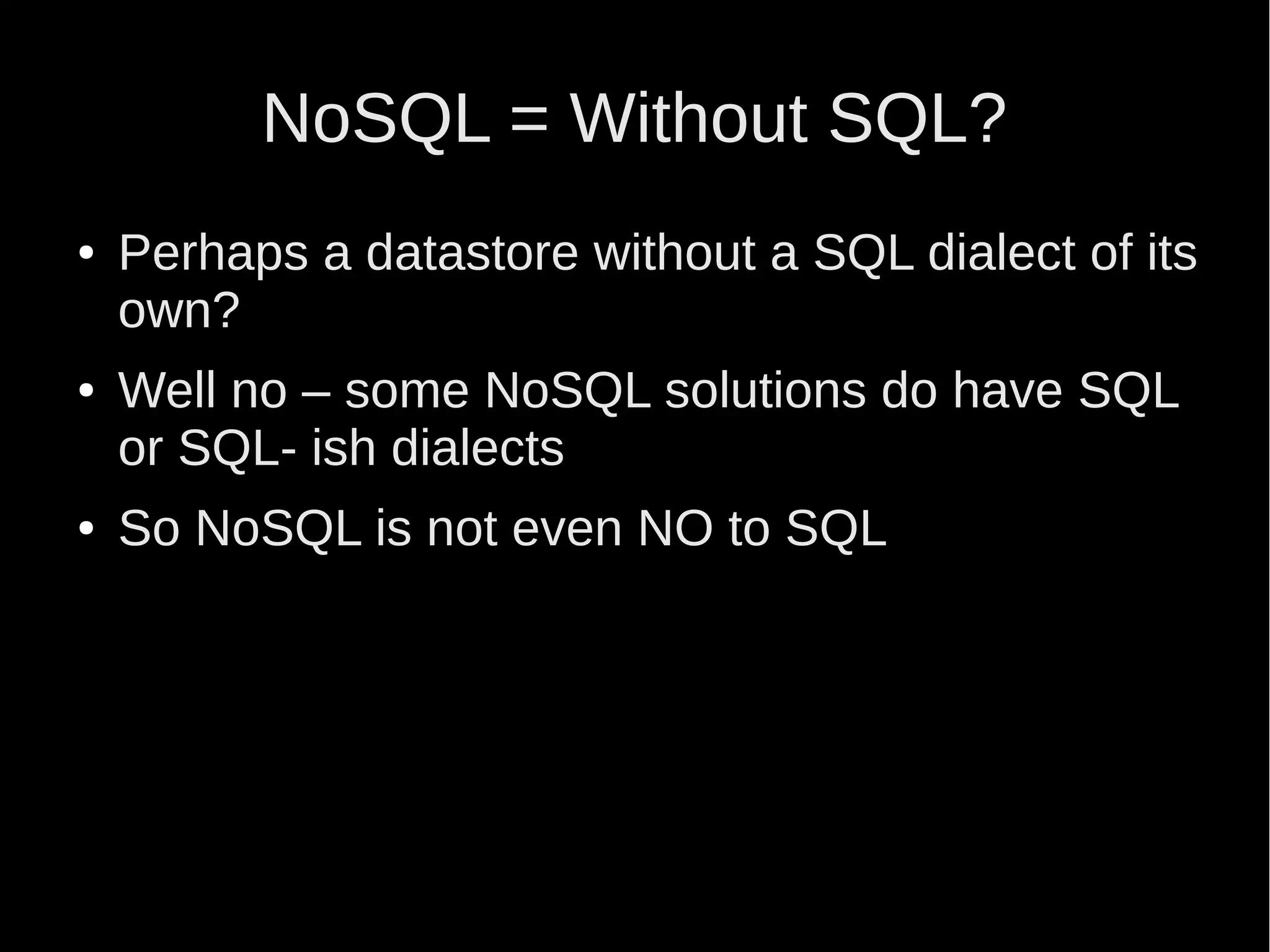 NoSQL = Without SQL?

• Perhaps a datastore without a SQL dialect of its own?

• Well no – some NoSQL solutions do have SQL or SQL- ish dialects

• So NoSQL is not even NO to SQL